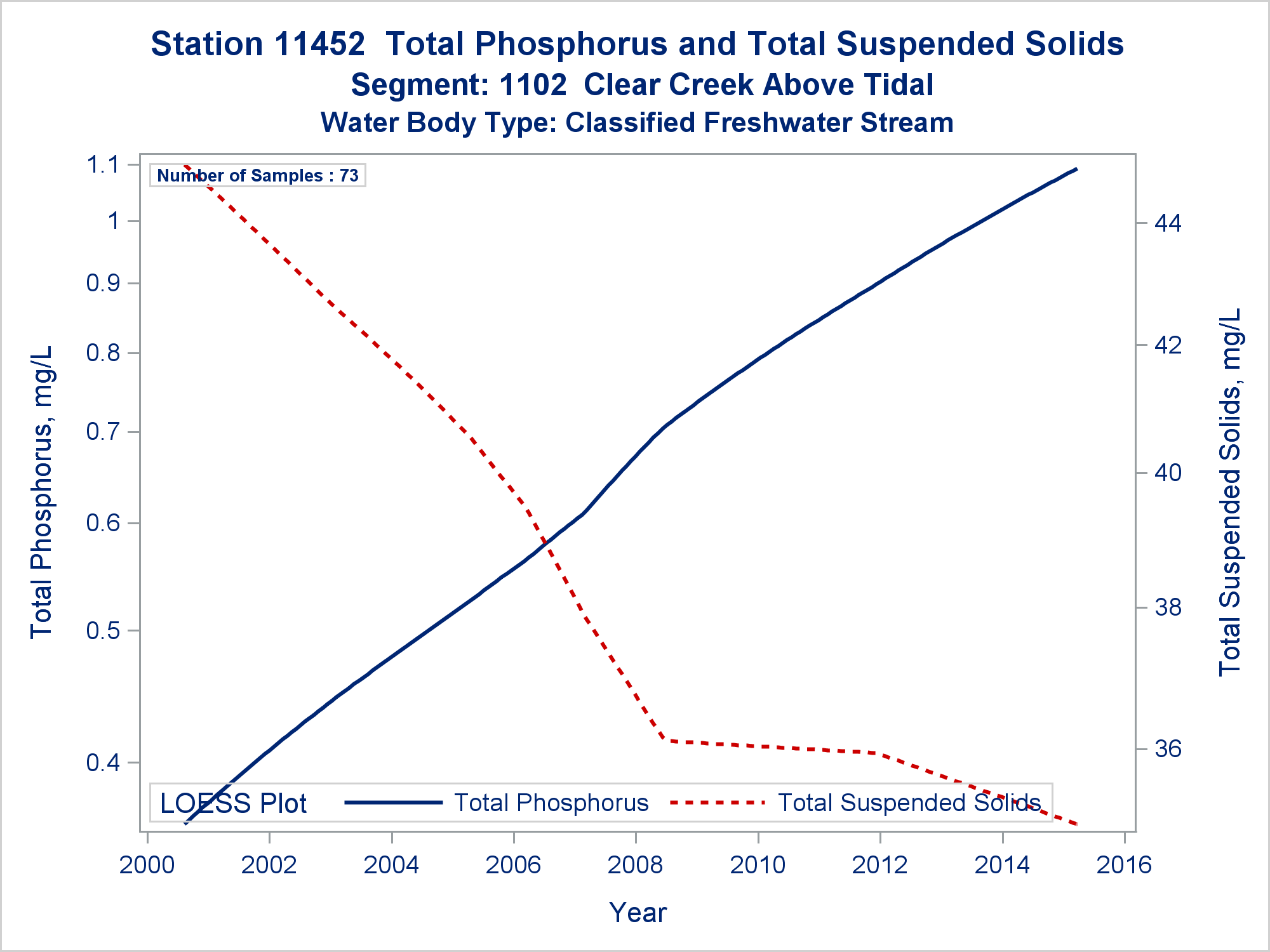 Station 11452 Total Phosphorus and Total Suspended Solids
Segment: 1102 Clear Creek Above Tidal
Water Body Type: Classified Freshwater Stream

Number of Samples : 73

Total Phosphorus, mg/L

1.1
1
0.9
0.8
0.7
0.6
0.5
0.4

Total Suspended Solids, mg/L

44
42
40
38
36

LOESS Plot Total Phosphorus Total Suspended Solids

2000 2002 2004 2006 2008 2010 2012 2014 2016

Year